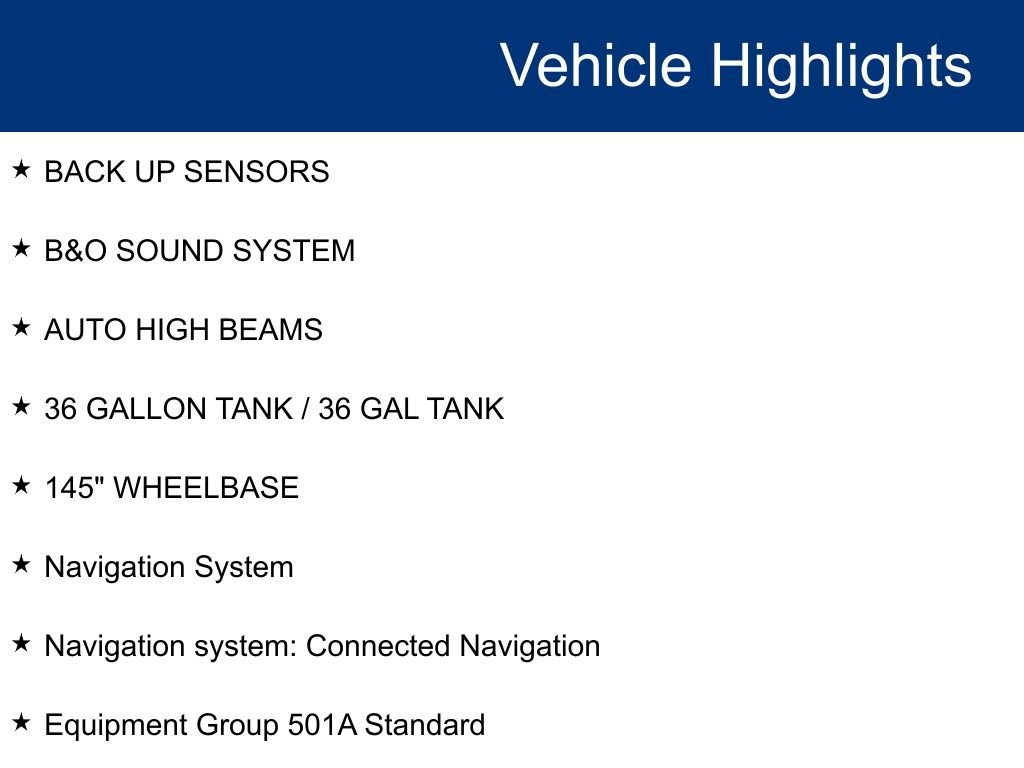 Vehicle Highlights

★ BACK UP SENSORS

★ B&O SOUND SYSTEM

★ AUTO HIGH BEAMS

★ 36 GALLON TANK / 36 GAL TANK

★ 145" WHEELBASE

★ Navigation System

★ Navigation system: Connected Navigation

★ Equipment Group 501A Standard